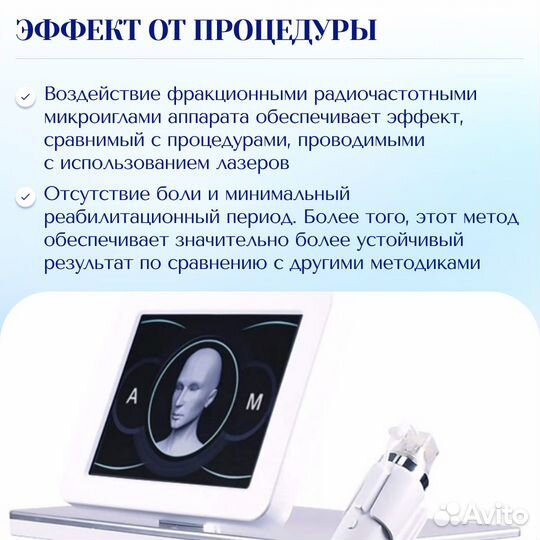 ЭФФЕКТ ОТ ПРОЦЕДУРЫ

Воздействие фракционными радиочастотными микроиглами аппарата обеспечивает эффект, сравнимый с процедурами, проводимыми с использованием лазеров

Отсутствие боли и минимальный реабилитационный период. Более того, этот метод обеспечивает значительно более устойчивый результат по сравнению с другими методиками

A

M

Avito